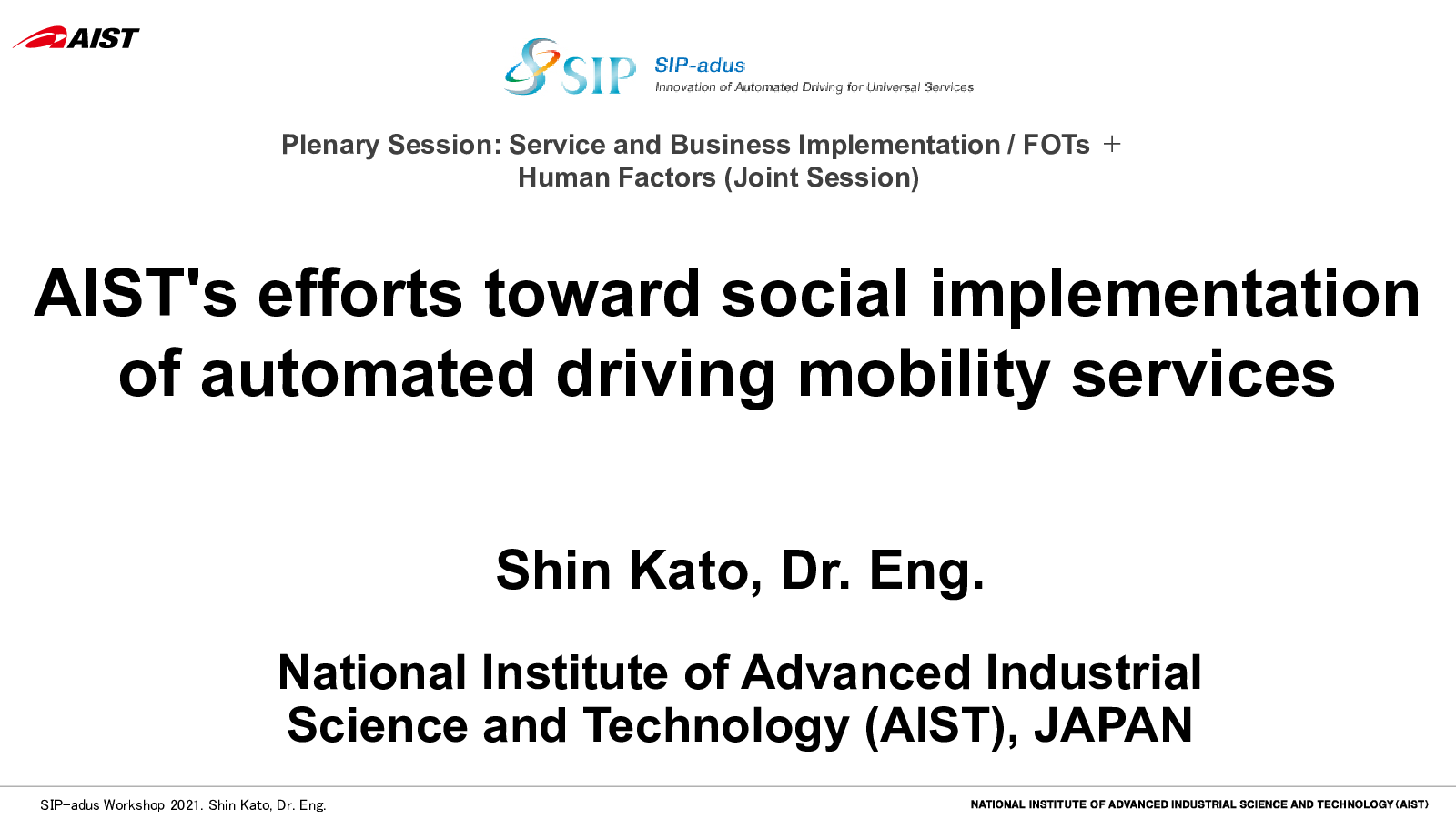 AIST

SIP

SIP-adus
Innovation of Automated Driving for Universal Services

Plenary Session: Service and Business Implementation / FOTs ＋ Human Factors (Joint Session)

AIST's efforts toward social implementation of automated driving mobility services

Shin Kato, Dr. Eng.

National Institute of Advanced Industrial Science and Technology (AIST), JAPAN

SIP-adus Workshop 2021. Shin Kato, Dr. Eng.

NATIONAL INSTITUTE OF ADVANCED INDUSTRIAL SCIENCE AND TECHNOLOGY (AIST)